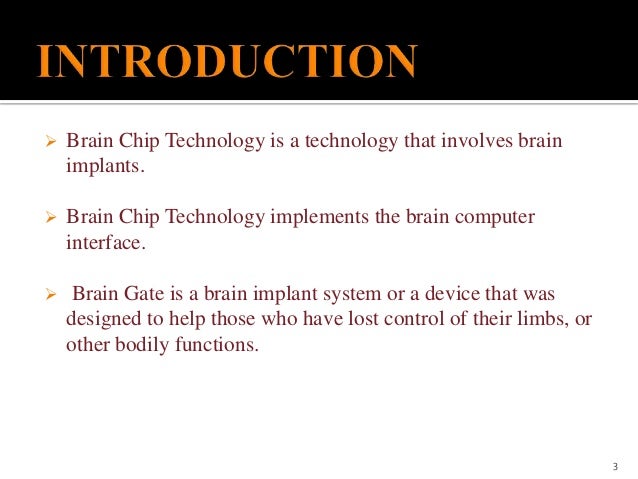 INTRODUCTION

➢ Brain Chip Technology is a technology that involves brain implants.

➢ Brain Chip Technology implements the brain computer interface.

➢ Brain Gate is a brain implant system or a device that was designed to help those who have lost control of their limbs, or other bodily functions.

3